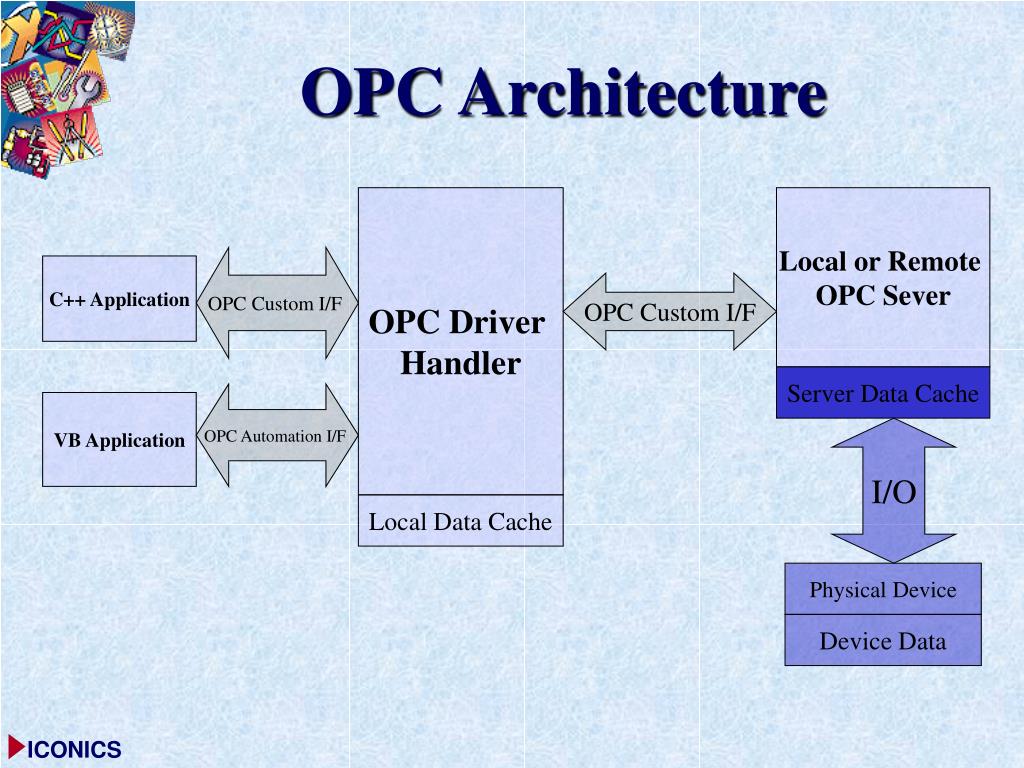 OPC Architecture

C++ Application

OPC Custom I/F

VB Application

OPC Automation I/F

OPC Driver Handler

Local Data Cache

OPC Custom I/F

Local or Remote OPC Sever

Server Data Cache

I/O

Physical Device

Device Data

ICONICS